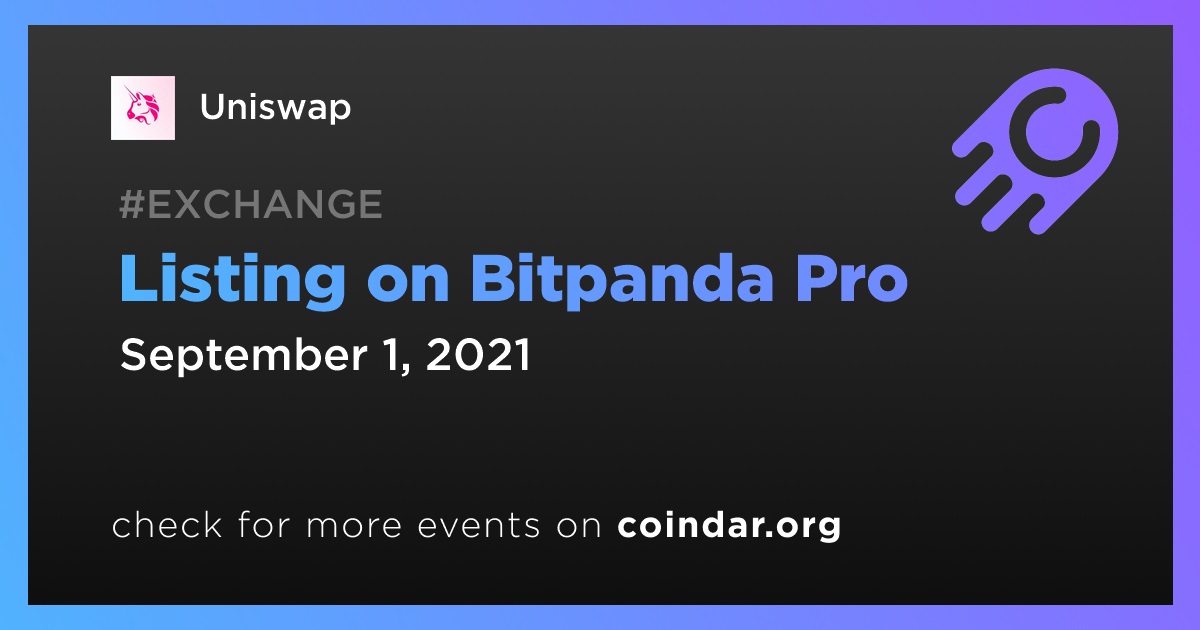 Uniswap

#EXCHANGE

Listing on Bitpanda Pro

September 1, 2021

check for more events on coindar.org